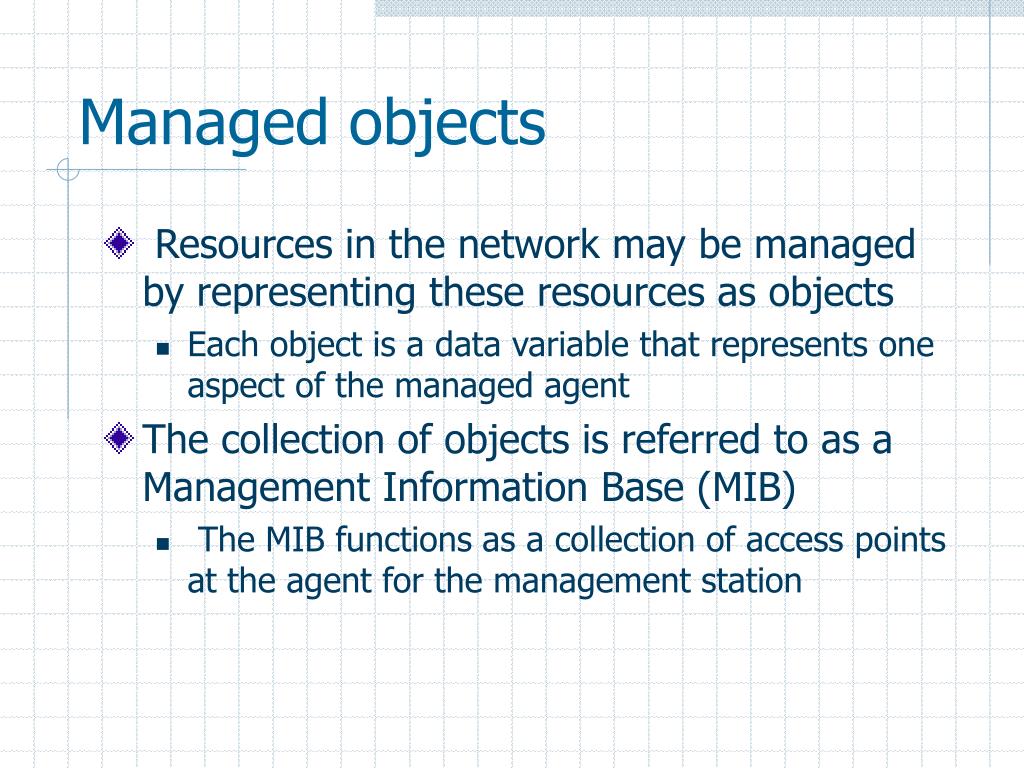 Managed objects

Resources in the network may be managed by representing these resources as objects

Each object is a data variable that represents one aspect of the managed agent

The collection of objects is referred to as a Management Information Base (MIB)

The MIB functions as a collection of access points at the agent for the management station